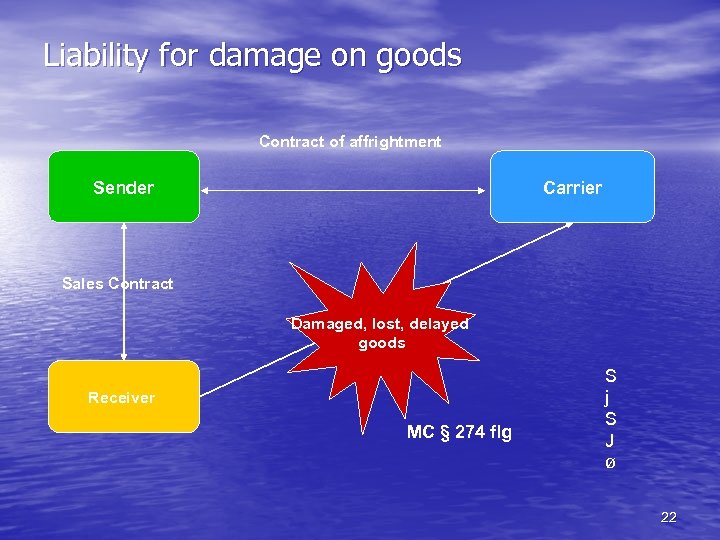 Liability for damage on goods

Contract of affrightment

Sender

Carrier

Sales Contract

Damaged, lost, delayed goods

Receiver

MC § 274 flg

S
j
S
J
ø

22